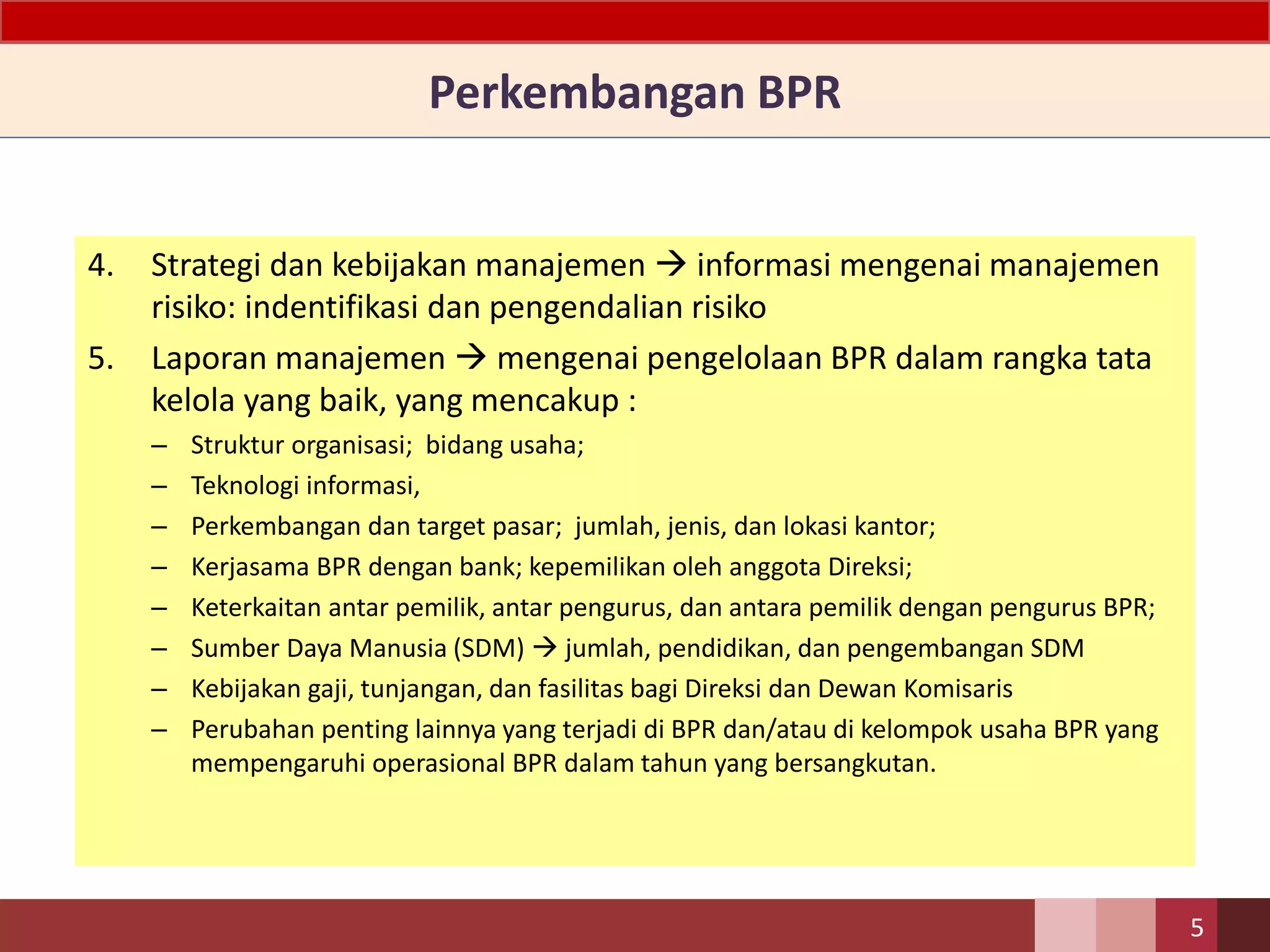 Perkembangan BPR

4. Strategi dan kebijakan manajemen → informasi mengenai manajemen risiko: indentifikasi dan pengendalian risiko

5. Laporan manajemen → mengenai pengelolaan BPR dalam rangka tata kelola yang baik, yang mencakup :

– Struktur organisasi; bidang usaha;
– Teknologi informasi,
– Perkembangan dan target pasar; jumlah, jenis, dan lokasi kantor;
– Kerjasama BPR dengan bank; kepemilikan oleh anggota Direksi;
– Keterkaitan antar pemilik, antar pengurus, dan antara pemilik dengan pengurus BPR;
– Sumber Daya Manusia (SDM) → jumlah, pendidikan, dan pengembangan SDM
– Kebijakan gaji, tunjangan, dan fasilitas bagi Direksi dan Dewan Komisaris
– Perubahan penting lainnya yang terjadi di BPR dan/atau di kelompok usaha BPR yang mempengaruhi operasional BPR dalam tahun yang bersangkutan.

5